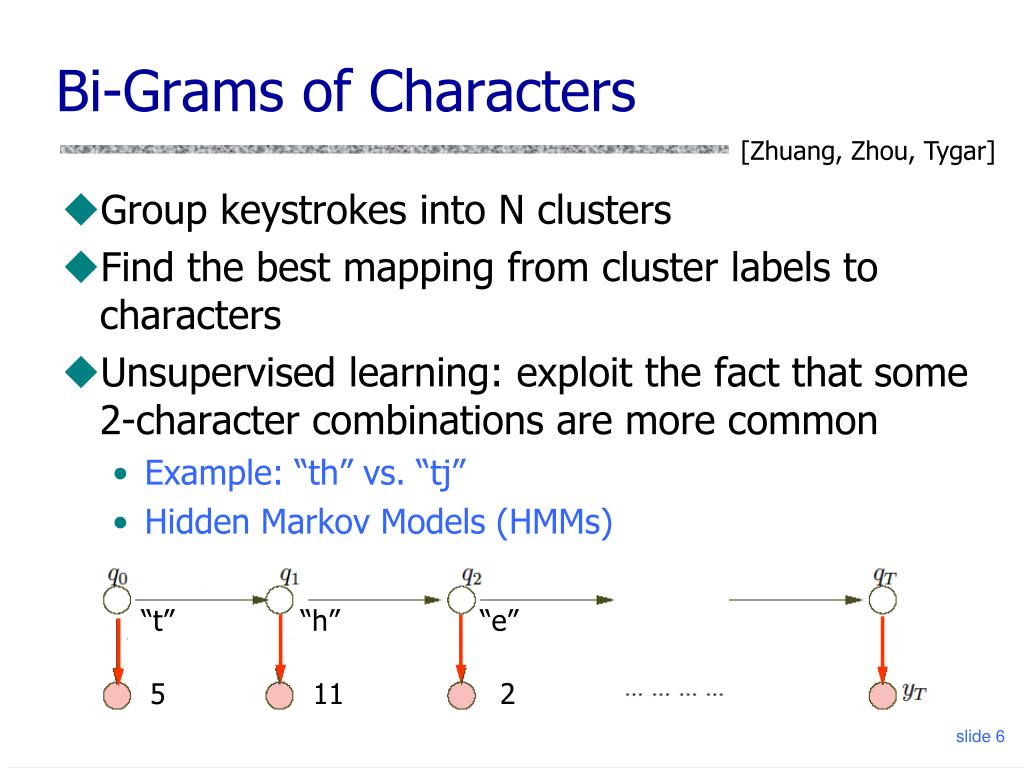 Bi-Grams of Characters

[Zhuang, Zhou, Tygar]

◆Group keystrokes into N clusters

◆Find the best mapping from cluster labels to characters

◆Unsupervised learning: exploit the fact that some 2-character combinations are more common

• Example: “th” vs. “tj”
• Hidden Markov Models (HMMs)

$q_0$ $q_1$ $q_2$ $q_T$

“t” “h” “e”

5 11 2 … … … … $y_T$

slide 6